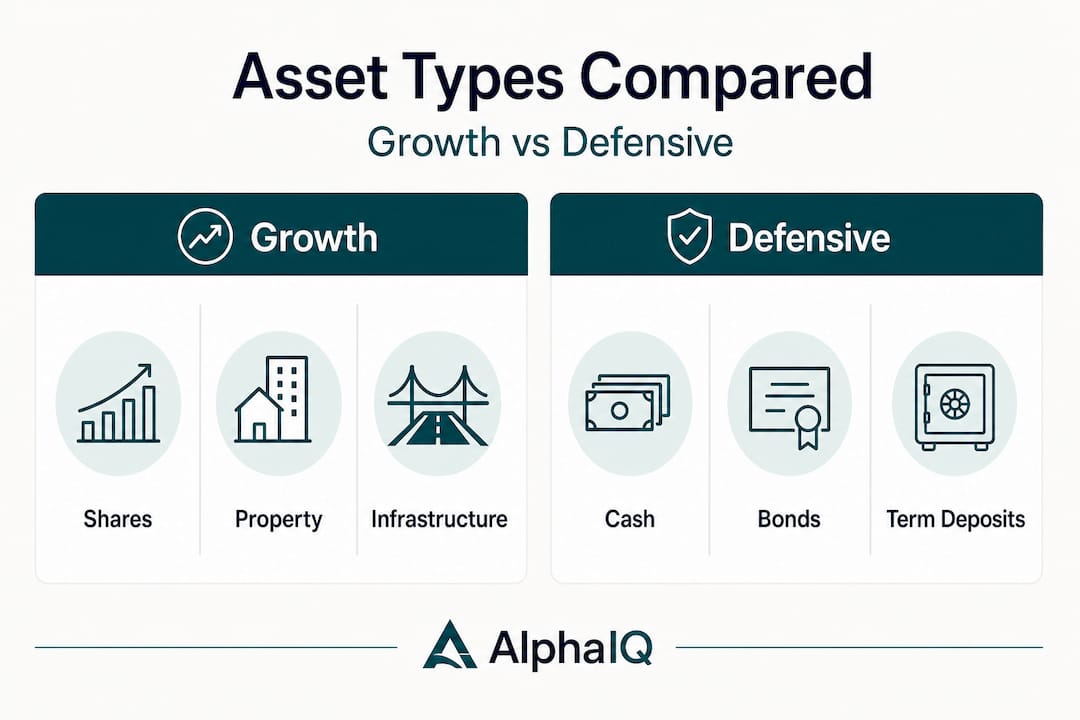 Asset Types Compared

Growth vs Defensive

Growth

Shares

Property

Infrastructure

Defensive

Cash

Bonds

Term Deposits

AlphaIQ